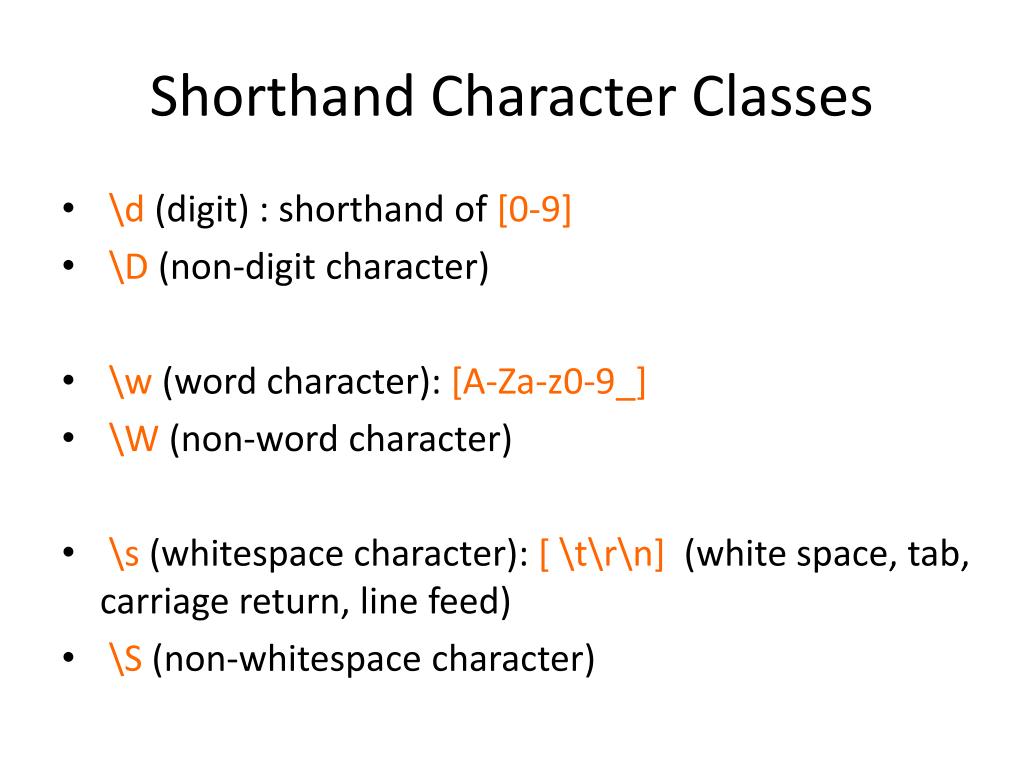 Shorthand Character Classes

• \d (digit) : shorthand of [0-9]
• \D (non-digit character)

• \w (word character): [A-Za-z0-9_]
• \W (non-word character)

• \s (whitespace character): [ \t\r\n] (white space, tab, carriage return, line feed)
• \S (non-whitespace character)